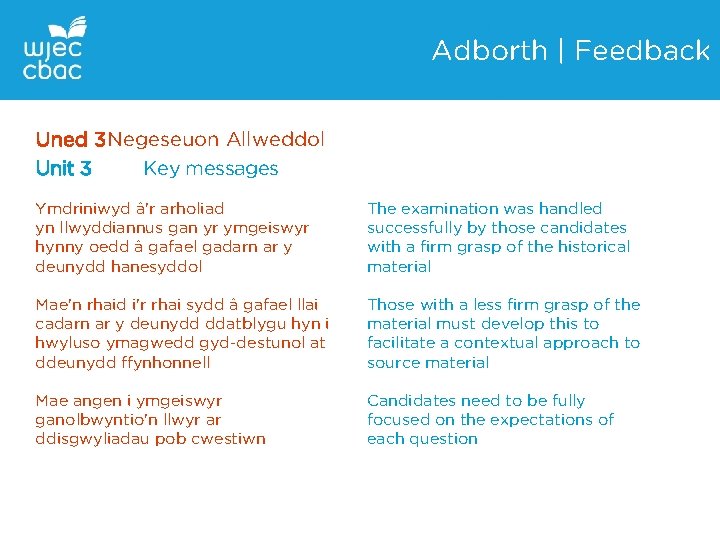 wjec
cbac

Adborth | Feedback

Uned 3 Negeseuon Allweddol
Unit 3 Key messages

Ymdriniwyd â'r arholiad yn llwyddiannus gan yr ymgeiswyr hynny oedd â gafael gadarn ar y deunydd hanesyddol

Mae'n rhaid i'r rhai sydd â gafael llai cadarn ar y deunydd ddatblygu hyn i hwyluso ymagwedd gyd-destunol at ddeunydd ffynhonnell

Mae angen i ymgeiswyr ganolbwyntio'n llwyr ar ddisgwyliadau pob cwestiwn

The examination was handled successfully by those candidates with a firm grasp of the historical material

Those with a less firm grasp of the material must develop this to facilitate a contextual approach to source material

Candidates need to be fully focused on the expectations of each question